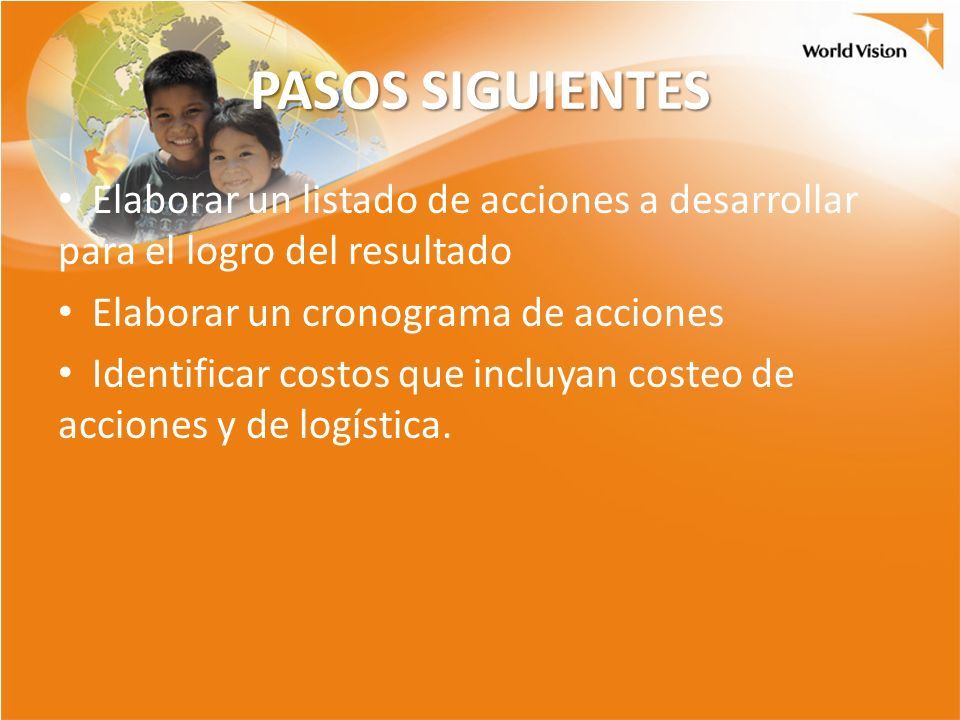 World Vision

PASOS SIGUIENTES

• Elaborar un listado de acciones a desarrollar para el logro del resultado

• Elaborar un cronograma de acciones

• Identificar costos que incluyan costeo de acciones y de logística.